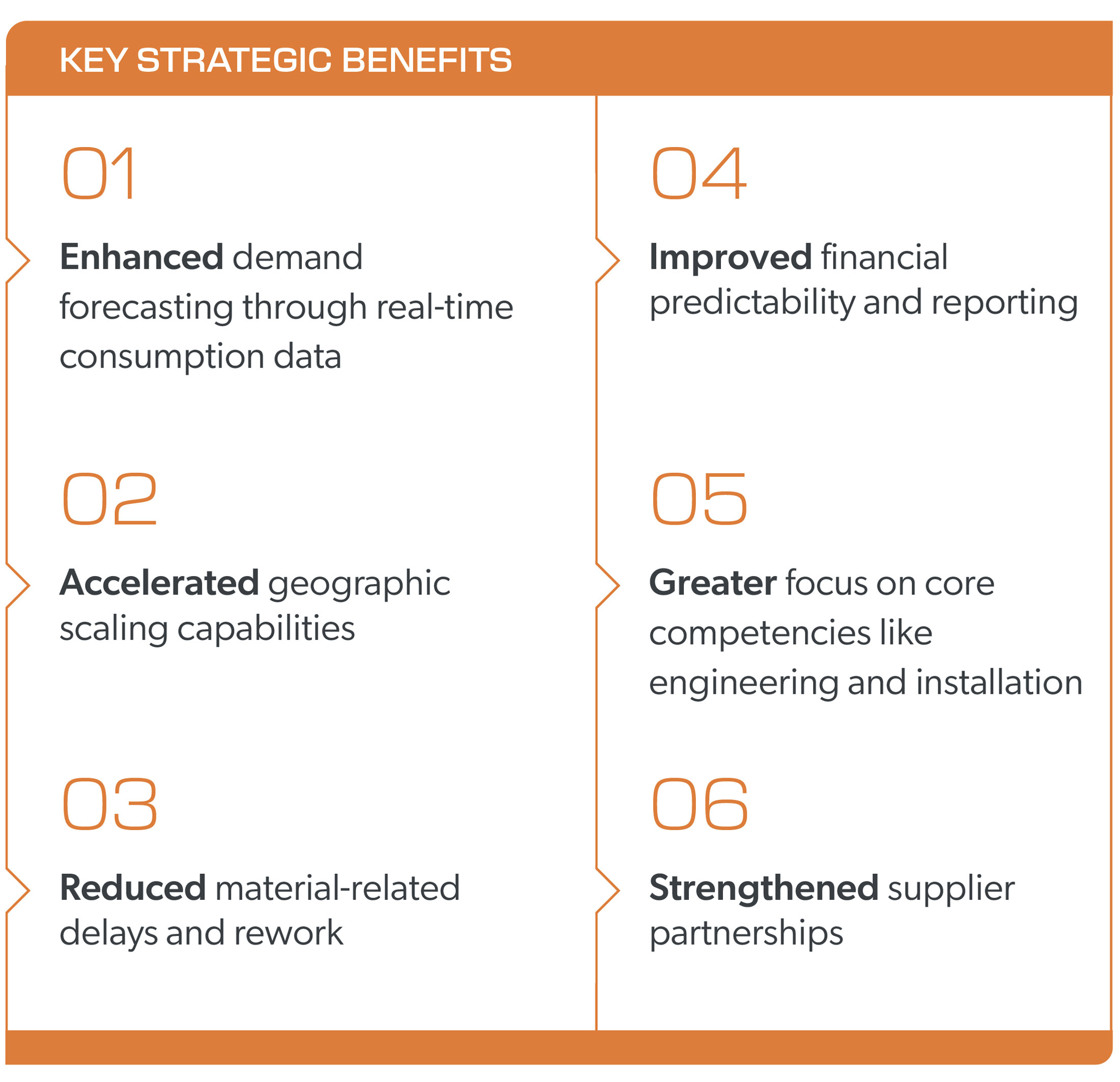 KEY STRATEGIC BENEFITS

01

Enhanced demand forecasting through real-time consumption data

02

Accelerated geographic scaling capabilities

03

Reduced material-related delays and rework

04

Improved financial predictability and reporting

05

Greater focus on core competencies like engineering and installation

06

Strengthened supplier partnerships